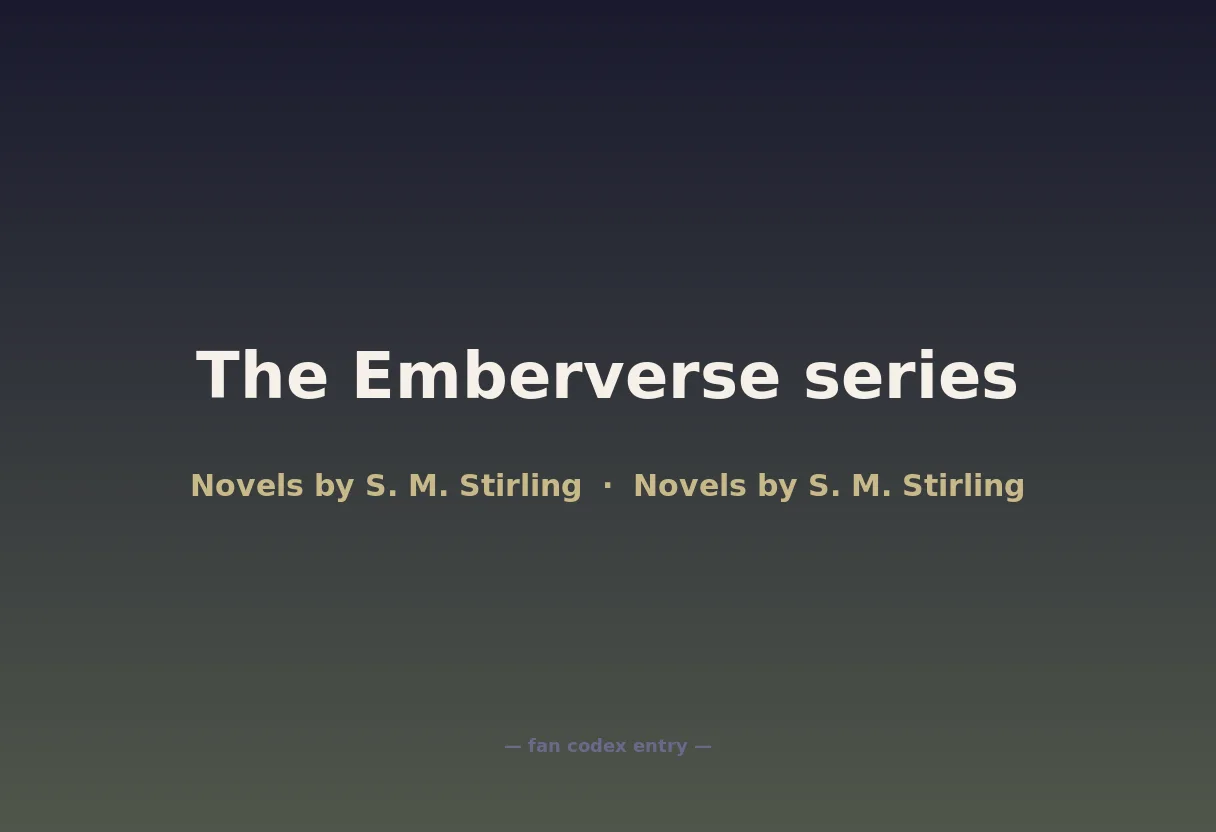 The Emberverse series

Novels by S. M. Stirling · Novels by S. M. Stirling

— fan codex entry —